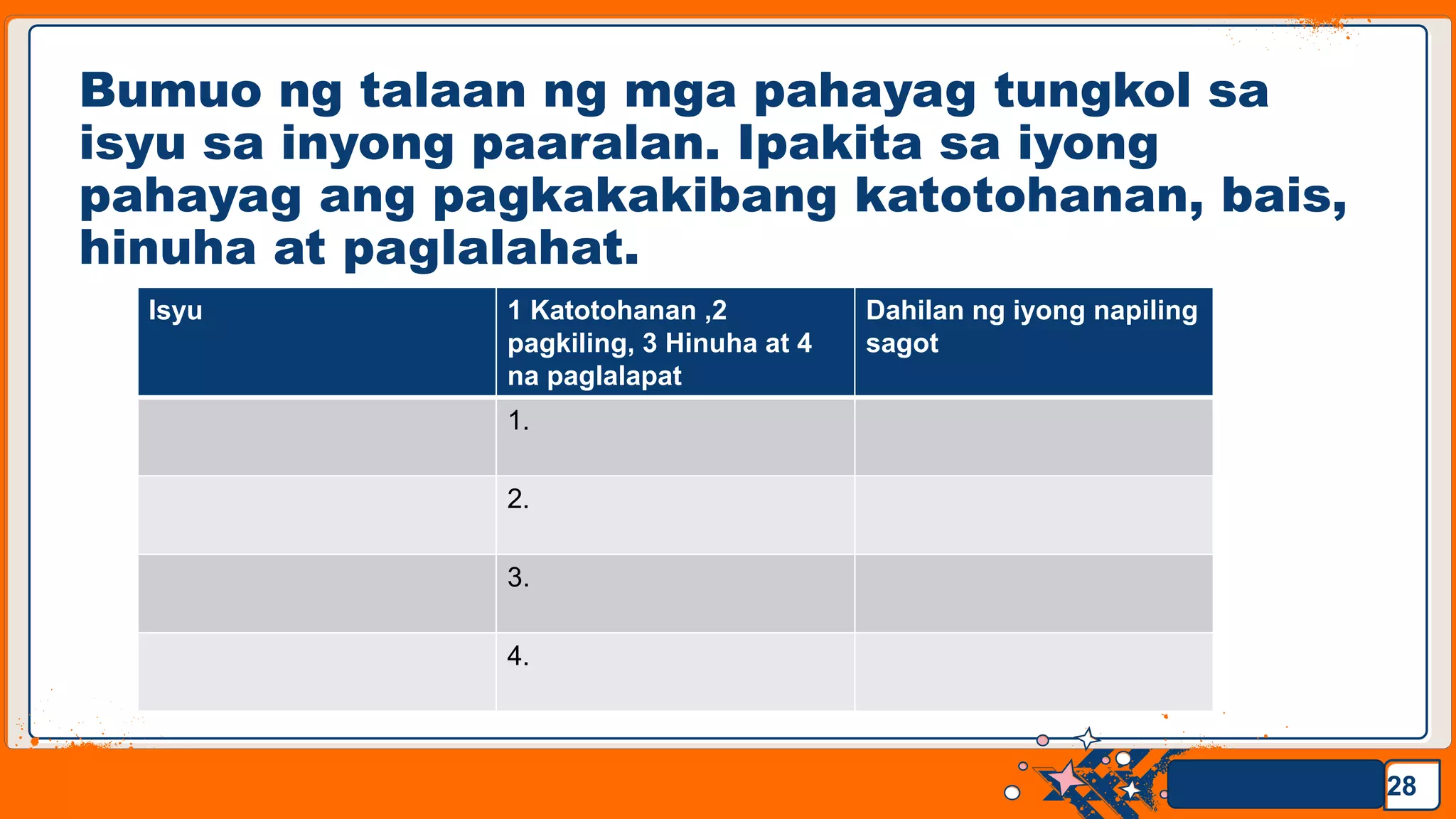 Bumuo ng talaan ng mga pahayag tungkol sa isyu sa inyong paaralan. Ipakita sa iyong pahayag ang pagkakakibang katotohanan, bais, hinuha at paglalahat.

| Isyu | 1 Katotohanan ,2 pagkiling, 3 Hinuha at 4 na paglalapat | Dahilan ng iyong napiling sagot |
|---|---|---|
| | 1. | |
| | 2. | |
| | 3. | |
| | 4. | |

28